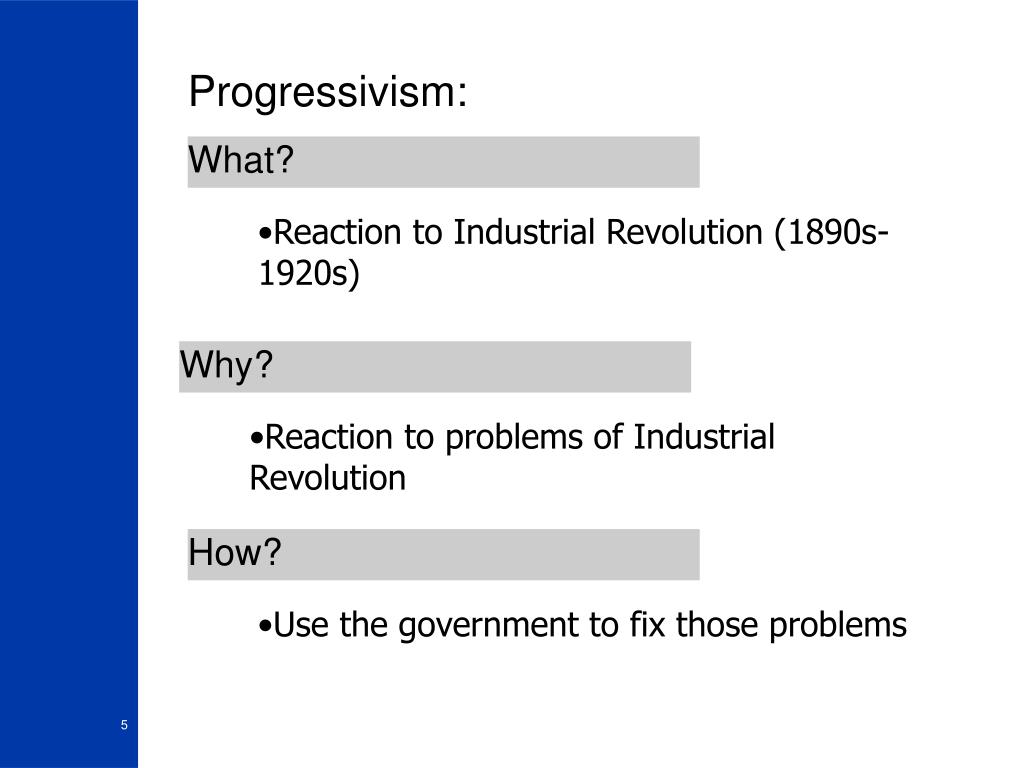 Progressivism:

What?

•Reaction to Industrial Revolution (1890s-1920s)

Why?

•Reaction to problems of Industrial Revolution

How?

•Use the government to fix those problems

5